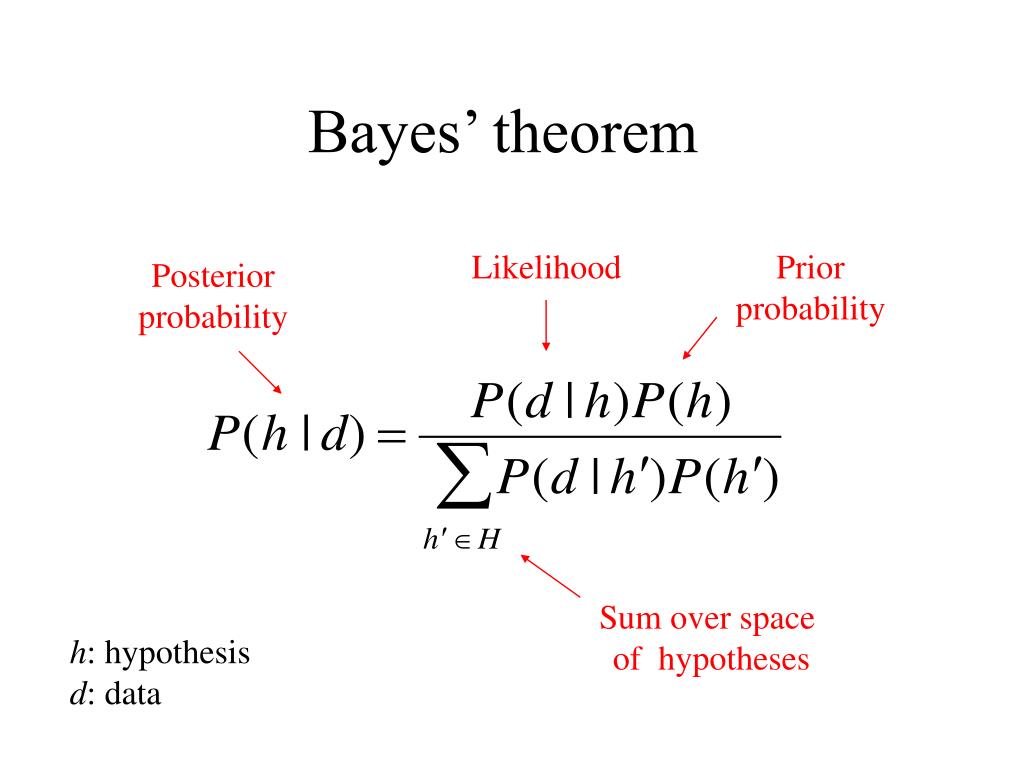 Bayes’ theorem

Posterior probability

Likelihood

Prior probability

$P(h \mid d) = \frac{P(d \mid h)P(h)}{\sum_{h' \in H} P(d \mid h')P(h')}$

Sum over space of hypotheses

$h$: hypothesis
$d$: data